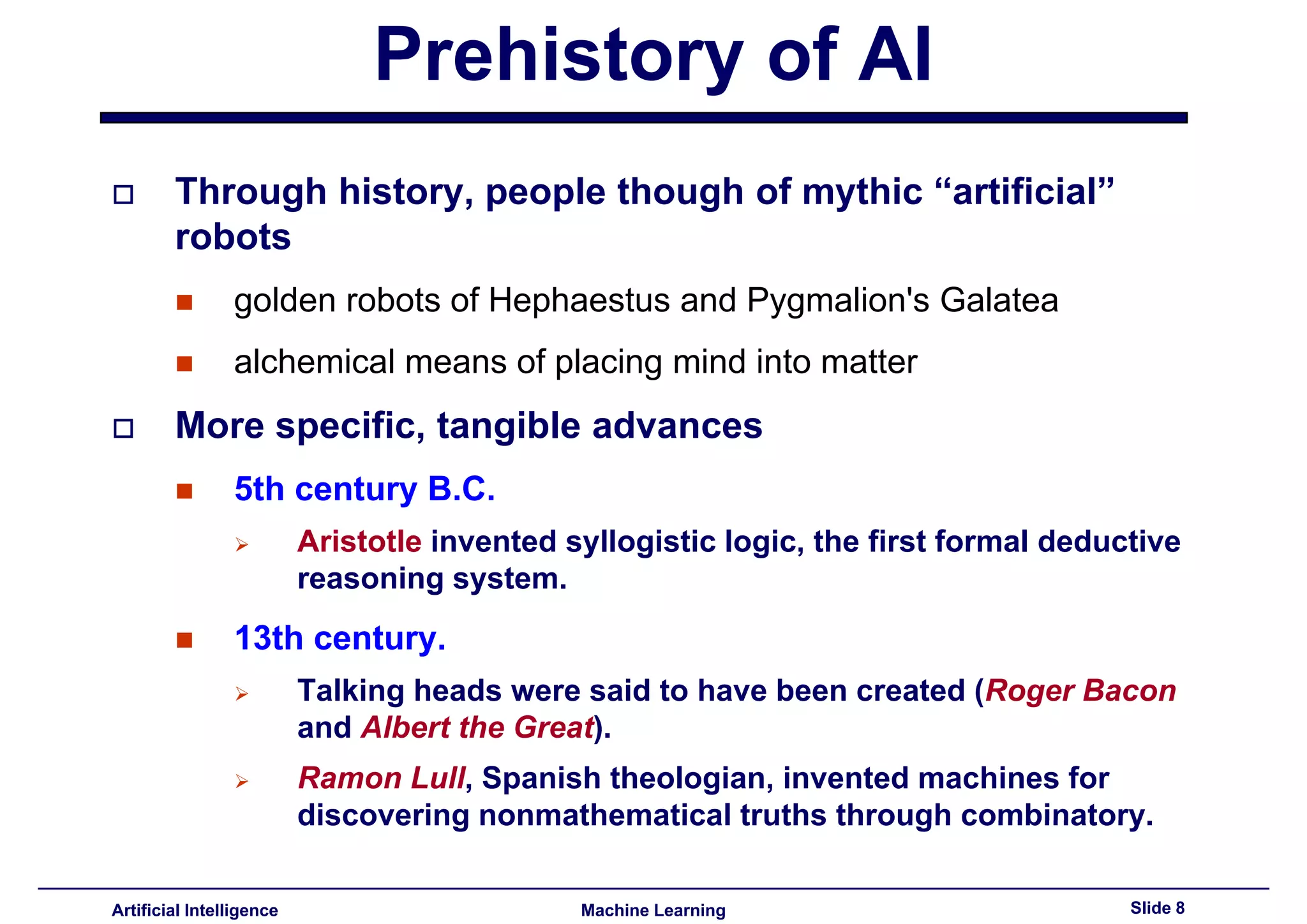 Prehistory of AI

Through history, people though of mythic “artificial” robots

golden robots of Hephaestus and Pygmalion's Galatea

alchemical means of placing mind into matter

More specific, tangible advances

5th century B.C.

Aristotle invented syllogistic logic, the first formal deductive reasoning system.

13th century.

Talking heads were said to have been created (Roger Bacon and Albert the Great).

Ramon Lull, Spanish theologian, invented machines for discovering nonmathematical truths through combinatory.

Artificial Intelligence

Machine Learning

Slide 8